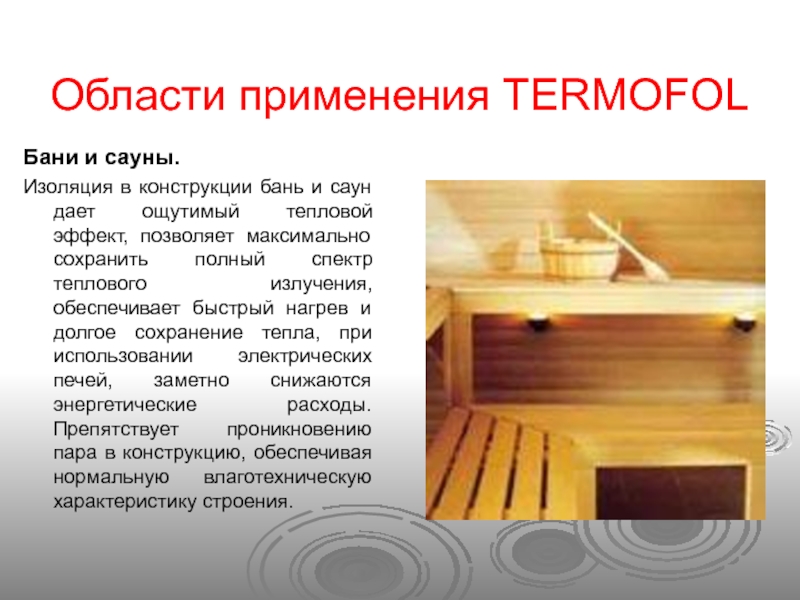 Области применения TERMOFOL

Бани и сауны.

Изоляция в конструкции бань и саун дает ощутимый тепловой эффект, позволяет максимально сохранить полный спектр теплового излучения, обеспечивает быстрый нагрев и долгое сохранение тепла, при использовании электрических печей, заметно снижаются энергетические расходы. Препятствует проникновению пара в конструкцию, обеспечивая нормальную влаготехническую характеристику строения.